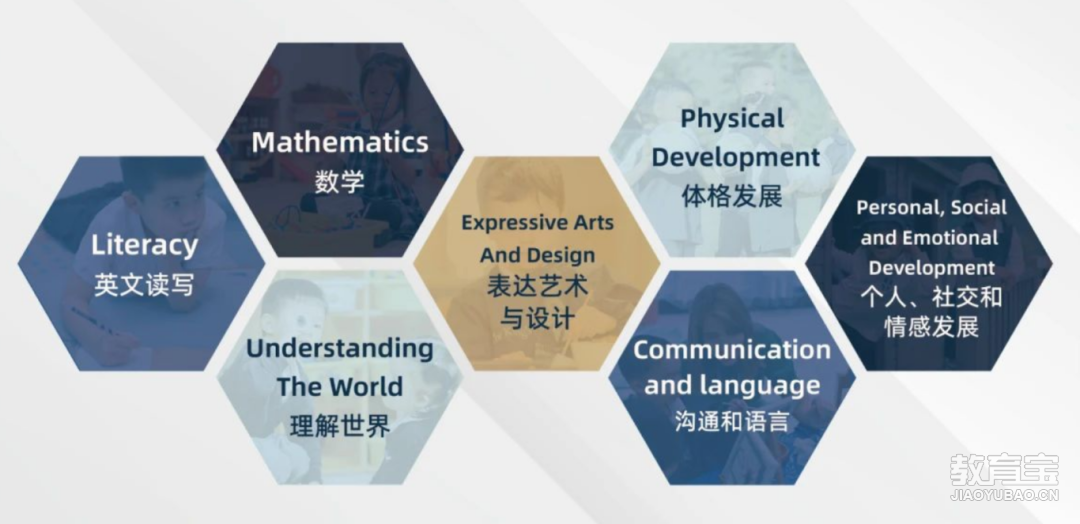 Literacy
英文读写

Mathematics
数学

Understanding The World
理解世界

Expressive Arts And Design
表达艺术与设计

Physical Development
体格发展

Communication and language
沟通和语言

Personal, Social and Emotional Development
个人、社交和情感发展

教育宝
JIAOYUBAO.CN